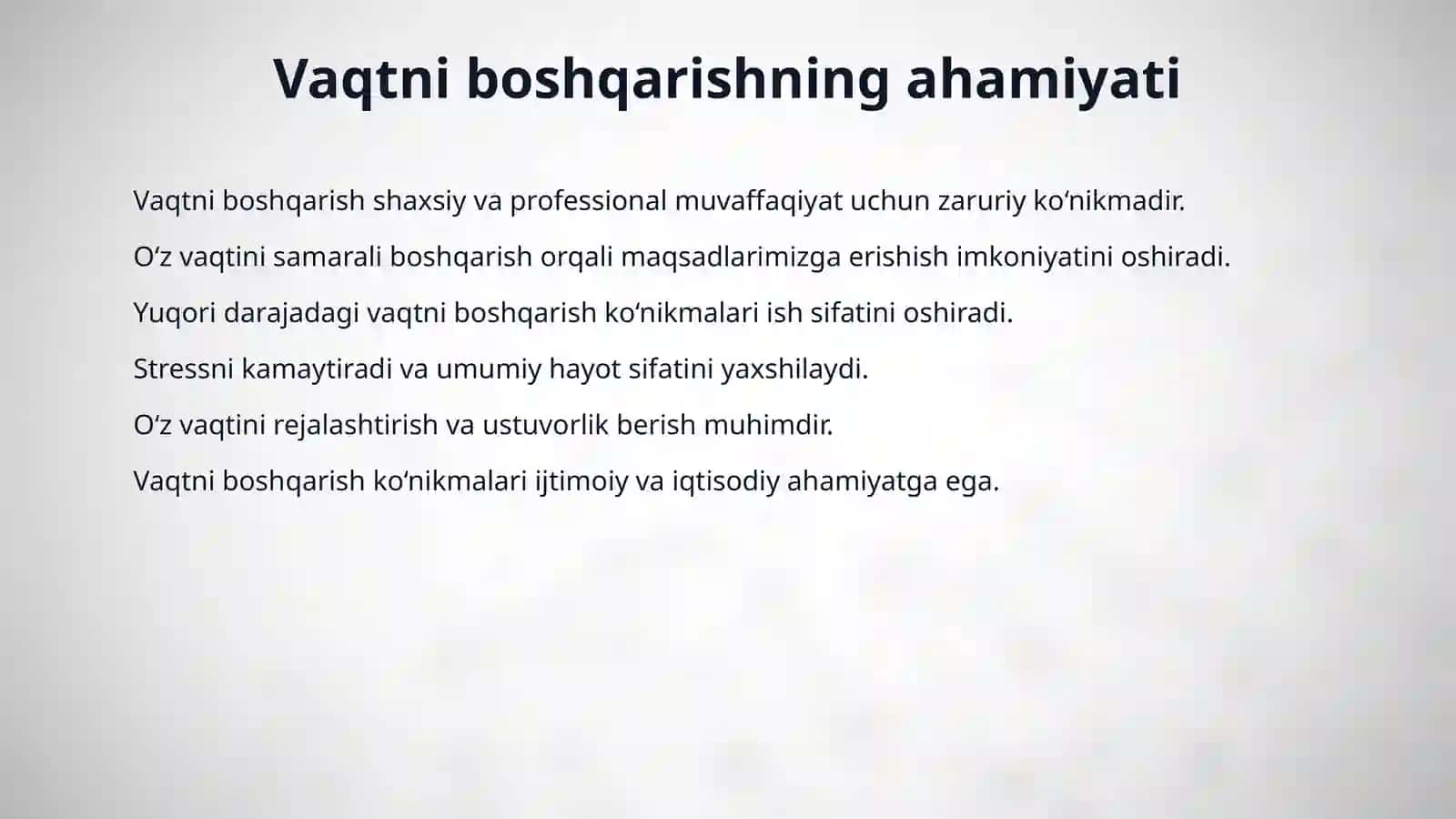 Vaqtni boshqarishning ahamiyati

Vaqtni boshqarish shaxsiy va professional muvaffaqiyat uchun zaruriy ko‘nikmadir.

O‘z vaqtini samarali boshqarish orqali maqsadlarimizga erishish imkoniyatini oshiradi.

Yuqori darajadagi vaqtni boshqarish ko‘nikmalari ish sifatini oshiradi.

Stressni kamaytiradi va umumiy hayot sifatini yaxshilaydi.

O‘z vaqtini rejalashtirish va ustuvorlik berish muhimdir.

Vaqtni boshqarish ko‘nikmalari ijtimoiy va iqtisodiy ahamiyatga ega.